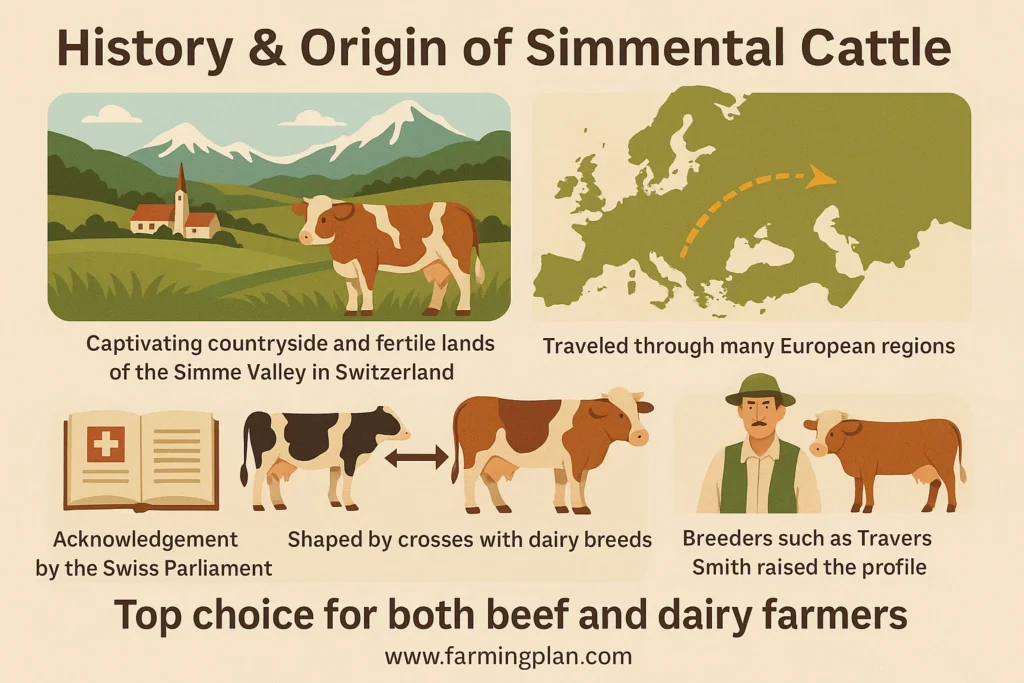 History & Origin of Simmental Cattle

Captivating countryside and fertile lands of the Simme Valley in Switzerland

Traveled through many European regions

Acknowledgement by the Swiss Parliament

Shaped by crosses with dairy breeds

Breeders such as Travers Smith raised the profile

Top choice for both beef and dairy farmers

www.farmingplan.com